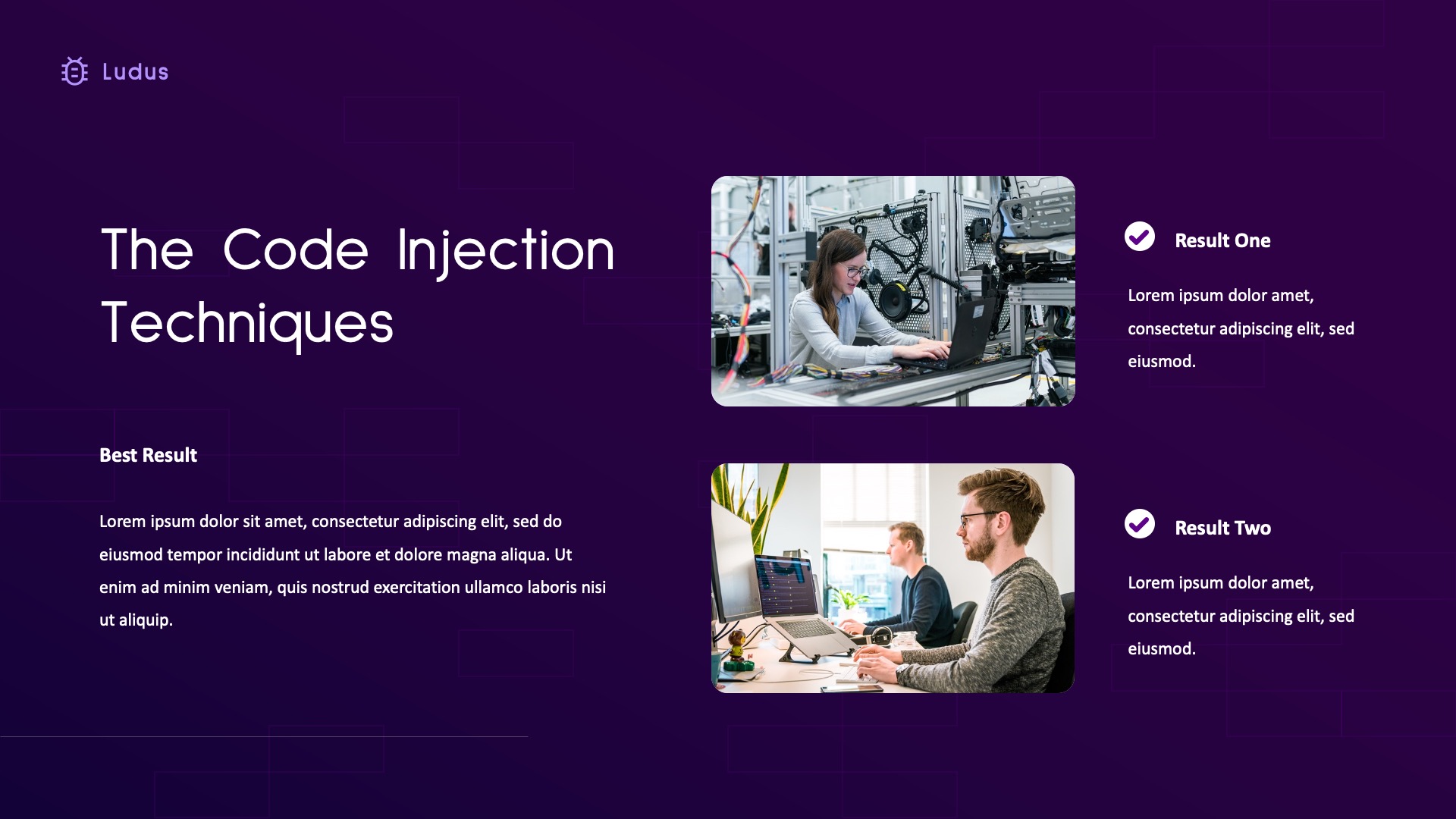 Ludus

The Code Injection Techniques

Best Result

Lorem ipsum dolor sit amet, consectetur adipiscing elit, sed do eiusmod tempor incididunt ut labore et dolore magna aliqua. Ut enim ad minim veniam, quis nostrud exercitation ullamco laboris nisi ut aliquip.

Result One

Lorem ipsum dolor amet, consectetur adipiscing elit, sed eiusmod.

Result Two

Lorem ipsum dolor amet, consectetur adipiscing elit, sed eiusmod.